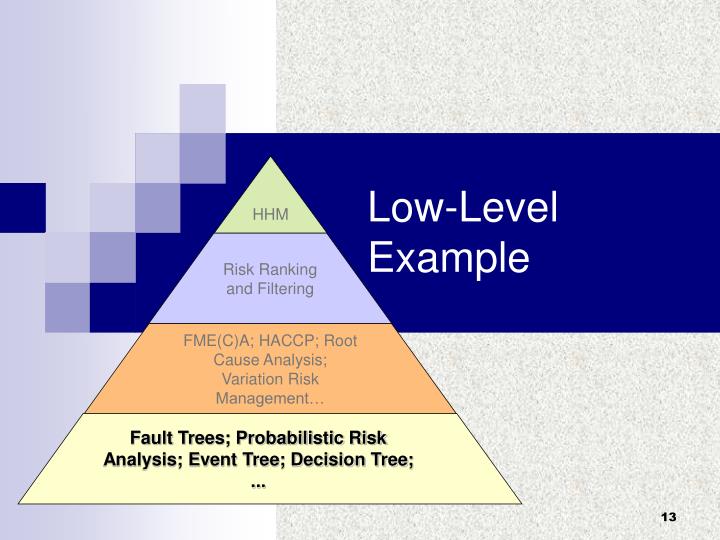 Low-Level Example

HHM

Risk Ranking and Filtering

FME(C)A; HACCP; Root Cause Analysis; Variation Risk Management…

Fault Trees; Probabilistic Risk Analysis; Event Tree; Decision Tree; ...

13